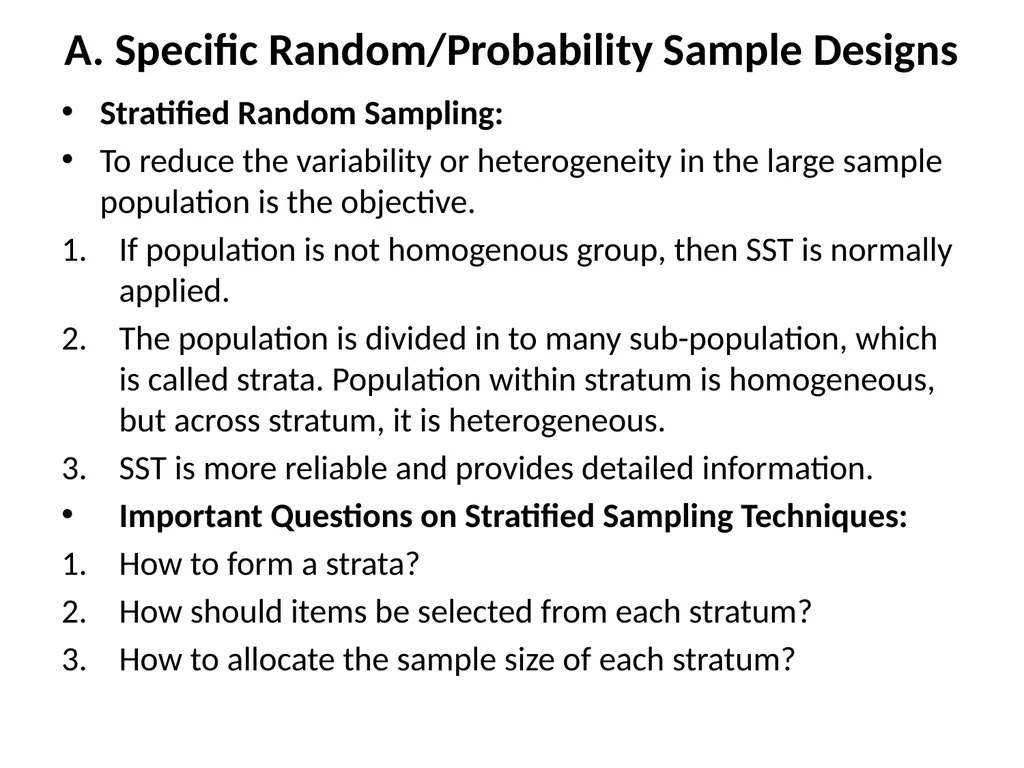 A. Specific Random/Probability Sample Designs

• Stratified Random Sampling:

• To reduce the variability or heterogeneity in the large sample population is the objective.

1. If population is not homogenous group, then SST is normally applied.

2. The population is divided in to many sub-population, which is called strata. Population within stratum is homogeneous, but across stratum, it is heterogeneous.

3. SST is more reliable and provides detailed information.

• Important Questions on Stratified Sampling Techniques:

1. How to form a strata?

2. How should items be selected from each stratum?

3. How to allocate the sample size of each stratum?